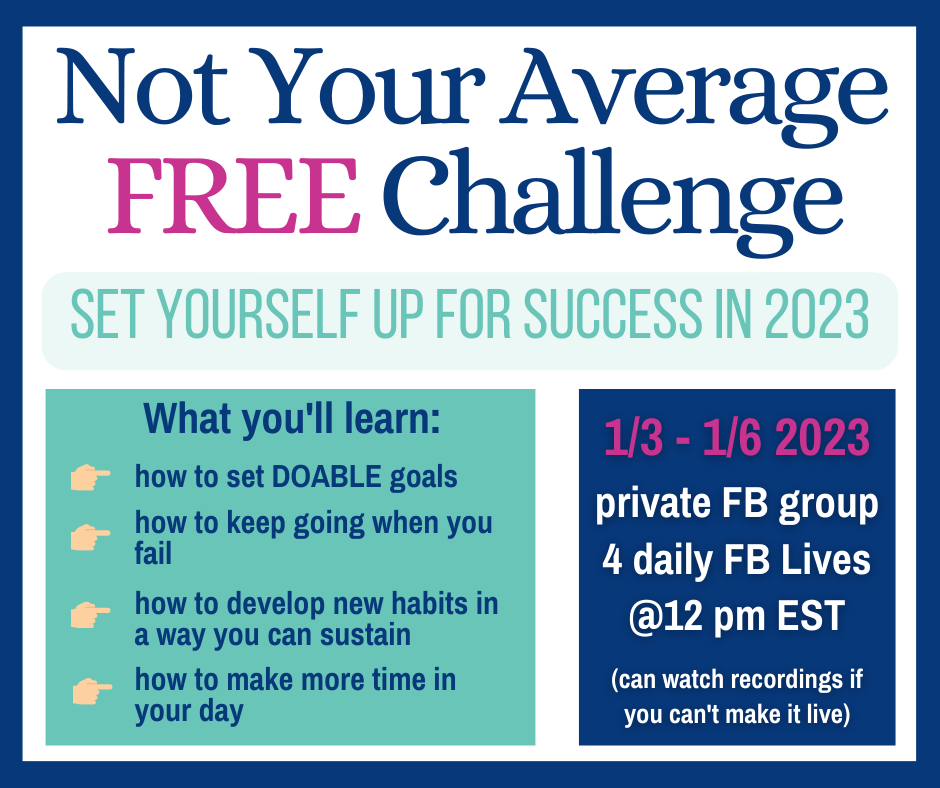 Not Your Average FREE Challenge

SET YOURSELF UP FOR SUCCESS IN 2023

What you'll learn:

how to set DOABLE goals

how to keep going when you fail

how to develop new habits in a way you can sustain

how to make more time in your day

1/3 - 1/6 2023

private FB group

4 daily FB Lives

@12 pm EST

(can watch recordings if you can't make it live)